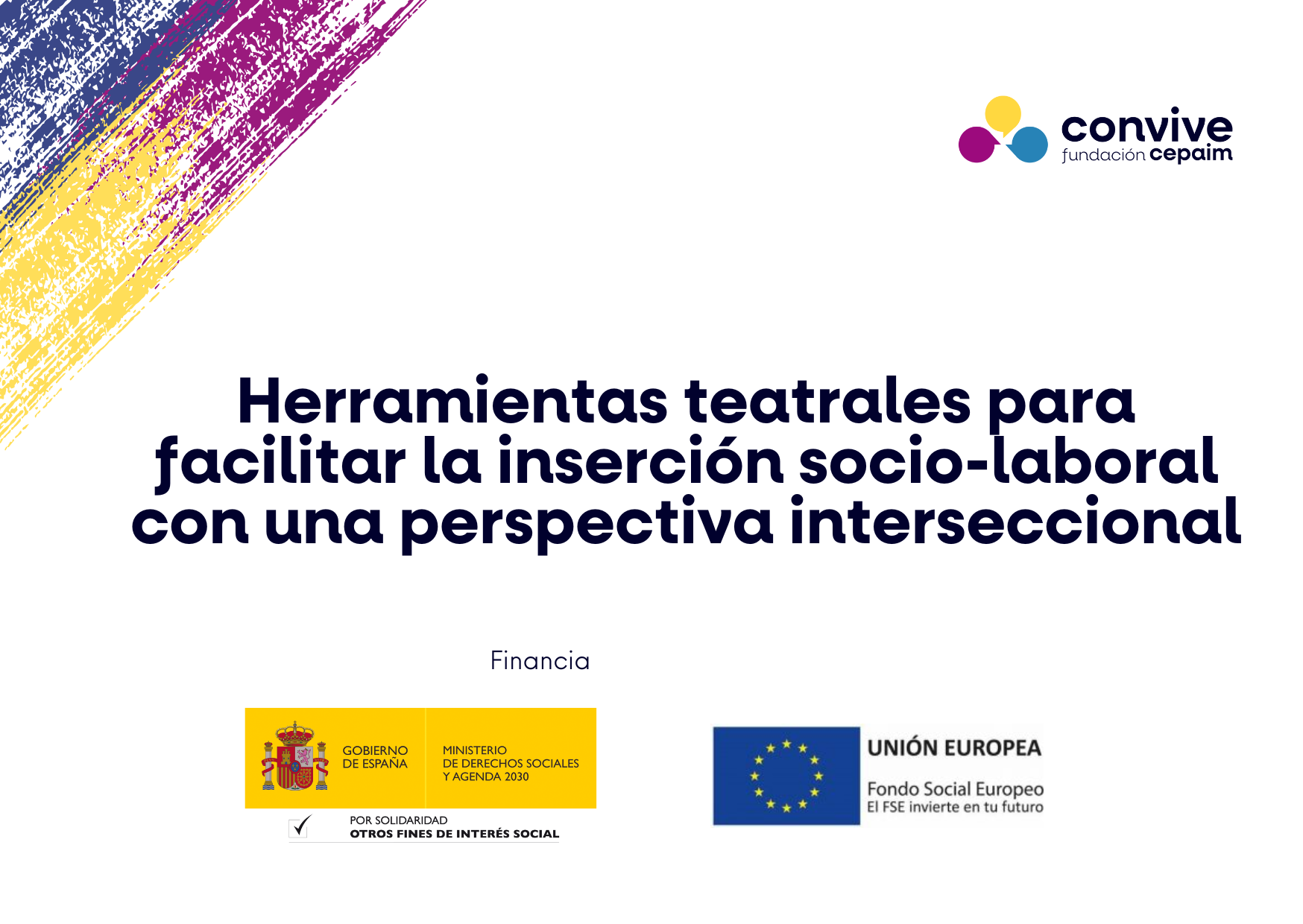 convive
fundación cepaim

Herramientas teatrales para facilitar la inserción socio-laboral con una perspectiva interseccional

Financia

GOBIERNO DE ESPAÑA

MINISTERIO DE DERECHOS SOCIALES Y AGENDA 2030

POR SOLIDARIDAD
OTROS FINES DE INTERÉS SOCIAL

UNIÓN EUROPEA

Fondo Social Europeo
El FSE invierte en tu futuro